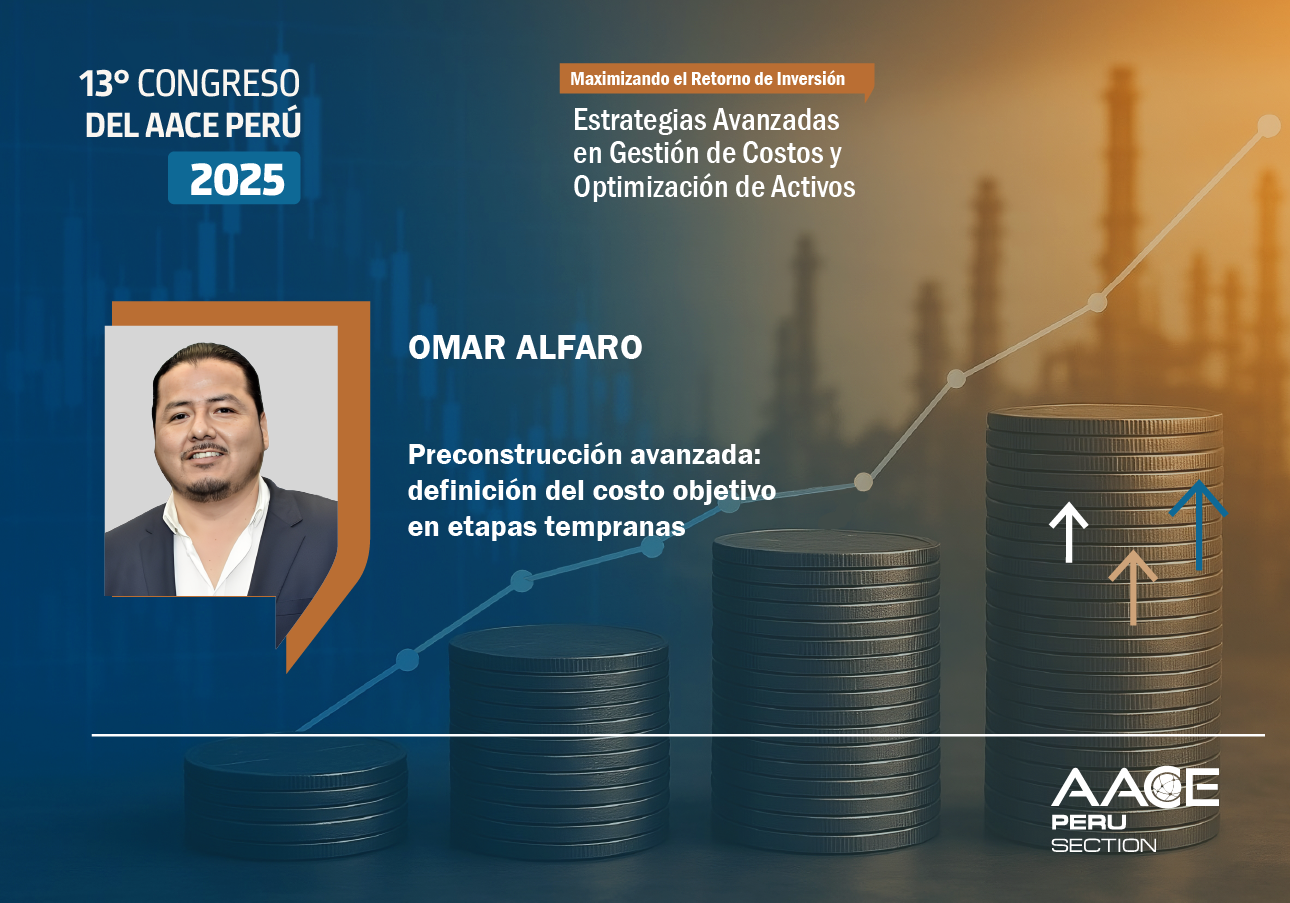 13° CONGRESO
DEL AACE PERÚ
2025

Maximizando el Retorno de Inversión

Estrategias Avanzadas en Gestión de Costos y Optimización de Activos

OMAR ALFARO

Preconstrucción avanzada: definición del costo objetivo en etapas tempranas

AACE
PERU
SECTION